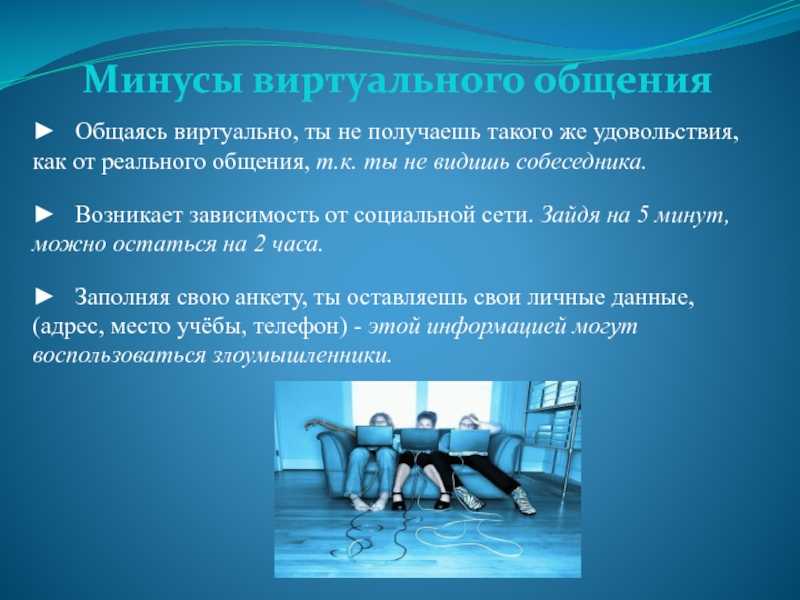 Минусы виртуального общения

► Общаясь виртуально, ты не получаешь такого же удовольствия, как от реального общения, т.к. ты не видишь собеседника.

► Возникает зависимость от социальной сети. Зайдя на 5 минут, можно остаться на 2 часа.

► Заполняя свою анкету, ты оставляешь свои личные данные, (адрес, место учёбы, телефон) - этой информацией могут воспользоваться злоумышленники.